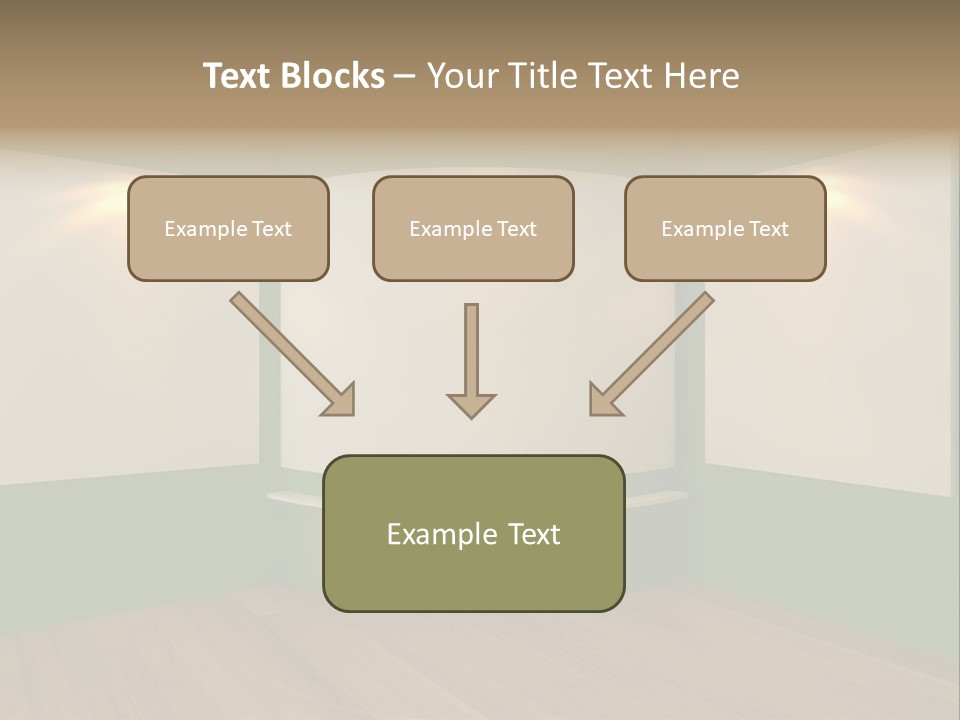 Text Blocks – Your Title Text Here

Example Text

Example Text

Example Text

Example Text